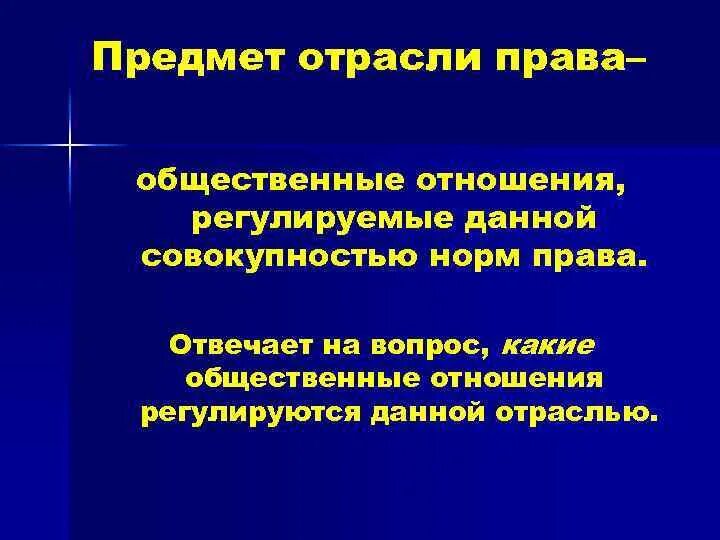 Предмет отрасли права–

общественные отношения, регулируемые данной совокупностью норм права.

Отвечает на вопрос, какие общественные отношения регулируются данной отраслью.